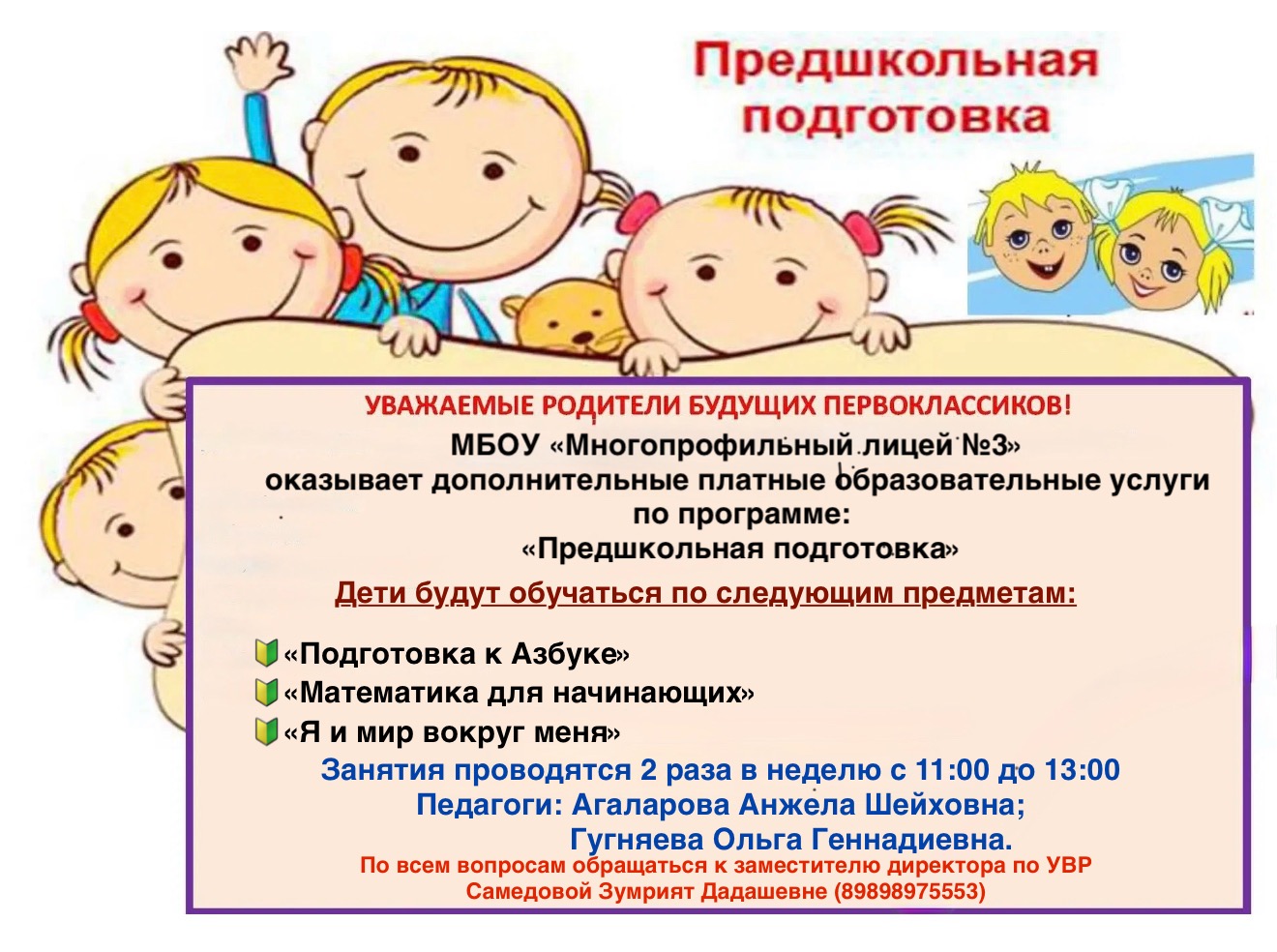 Предшкольная подготовка

УВАЖАЕМЫЕ РОДИТЕЛИ БУДУЩИХ ПЕРВОКЛАССИКОВ!

МБОУ «Многопрофильный лицей №3»
оказывает дополнительные платные образовательные услуги по программе:
«Предшкольная подготовка»

Дети будут обучаться по следующим предметам:

«Подготовка к Азбуке»
«Математика для начинающих»
«Я и мир вокруг меня»

Занятия проводятся 2 раза в неделю с 11:00 до 13:00
Педагоги: Агаларова Анжела Шейховна;
Гугняева Ольга Геннадиевна.
По всем вопросам обращаться к заместителю директора по УВР
Самедовой Зумрият Дадашевне (89898975553)